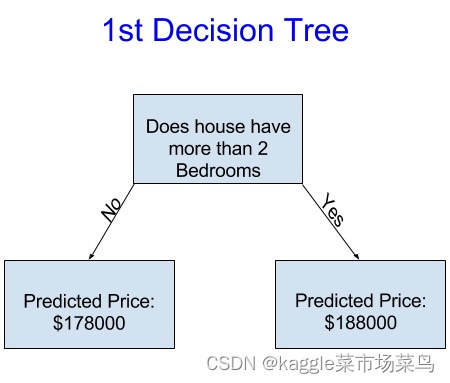 1st Decision Tree

Does house have more than 2 Bedrooms

No

Yes

Predicted Price: \$178000

Predicted Price: \$188000

CSDN @kaggle菜市场菜鸟